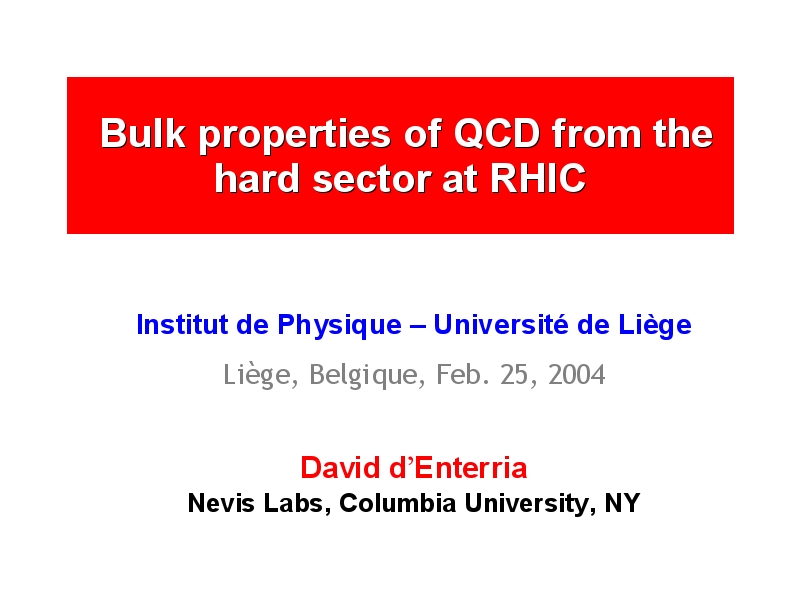 Bulk properties of QCD from the hard sector at RHIC

Institut de Physique – Université de Liège

Liège, Belgique, Feb. 25, 2004

David d'Enterria
Nevis Labs, Columbia University, NY